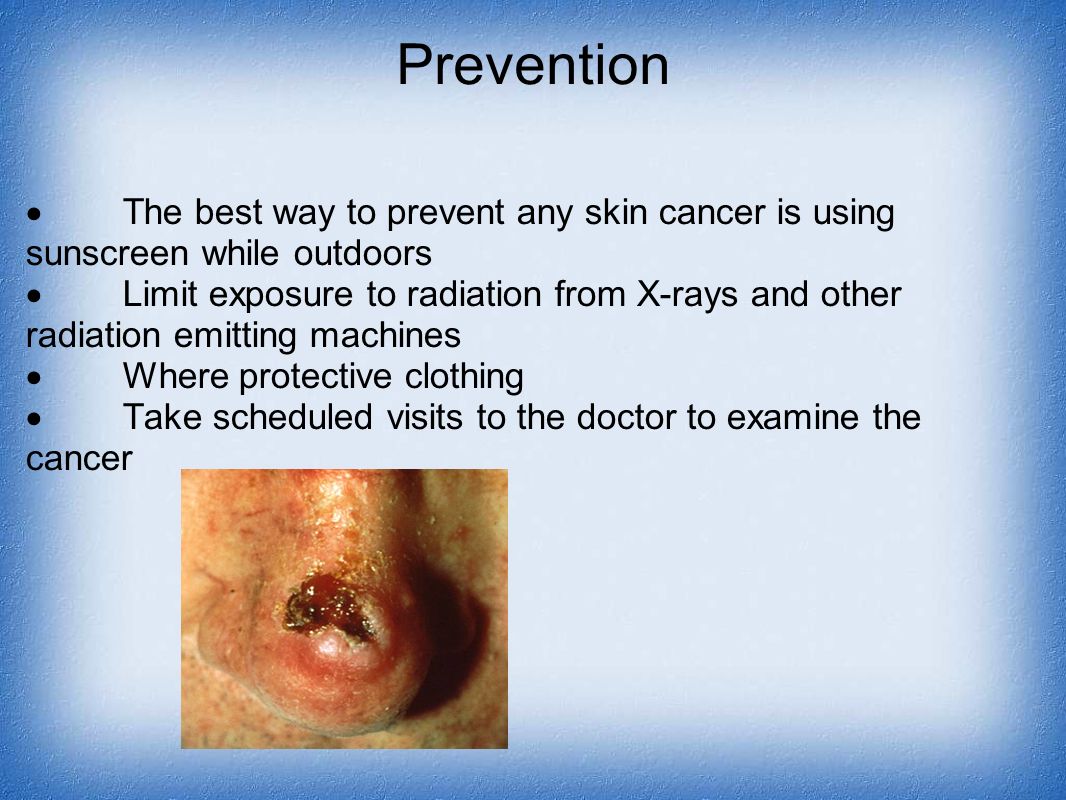 Prevention

• The best way to prevent any skin cancer is using sunscreen while outdoors
• Limit exposure to radiation from X-rays and other radiation emitting machines
• Where protective clothing
• Take scheduled visits to the doctor to examine the cancer